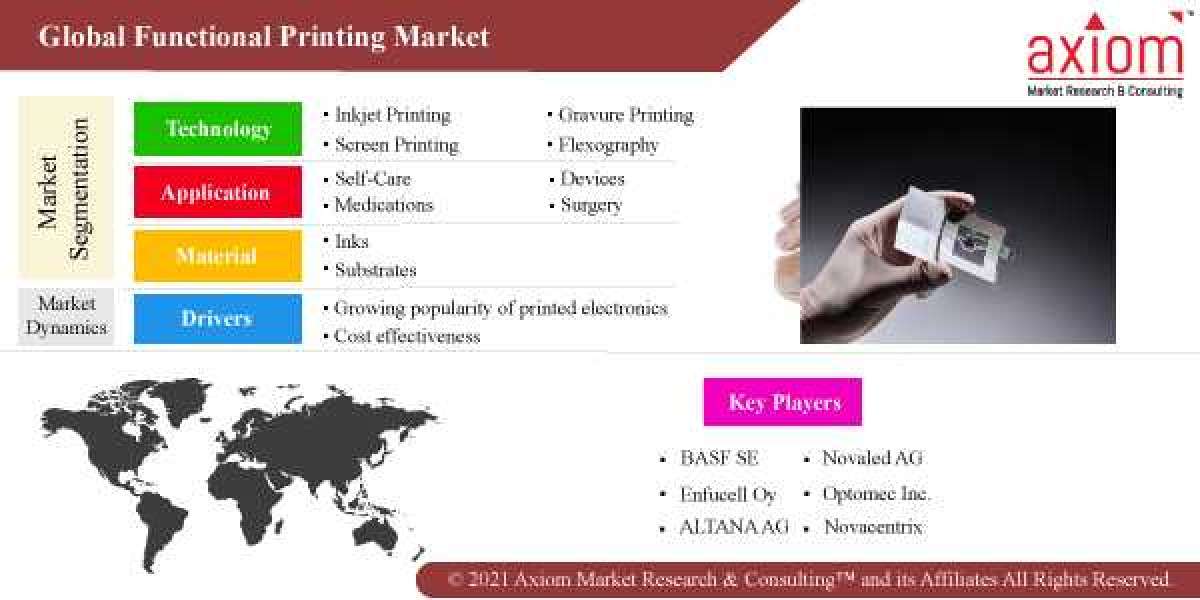 Global Functional Printing Market

axiom
Market Research & Consulting

Market Segmentation

Technology
• Inkjet Printing
• Screen Printing
• Gravure Printing
• Flexography

Application
• Self-Care
• Medications
• Devices
• Surgery

Material
• Inks
• Substrates

Market Dynamics

Drivers
• Growing popularity of printed electronics
• Cost effectiveness

Key Players
• BASF SE
• Enfucell Oy
• ALTANA AG
• Novaled AG
• Optomec Inc.
• Novacentrix

© 2021 Axiom Market Research & Consulting™ and its Affiliates All Rights Reserved